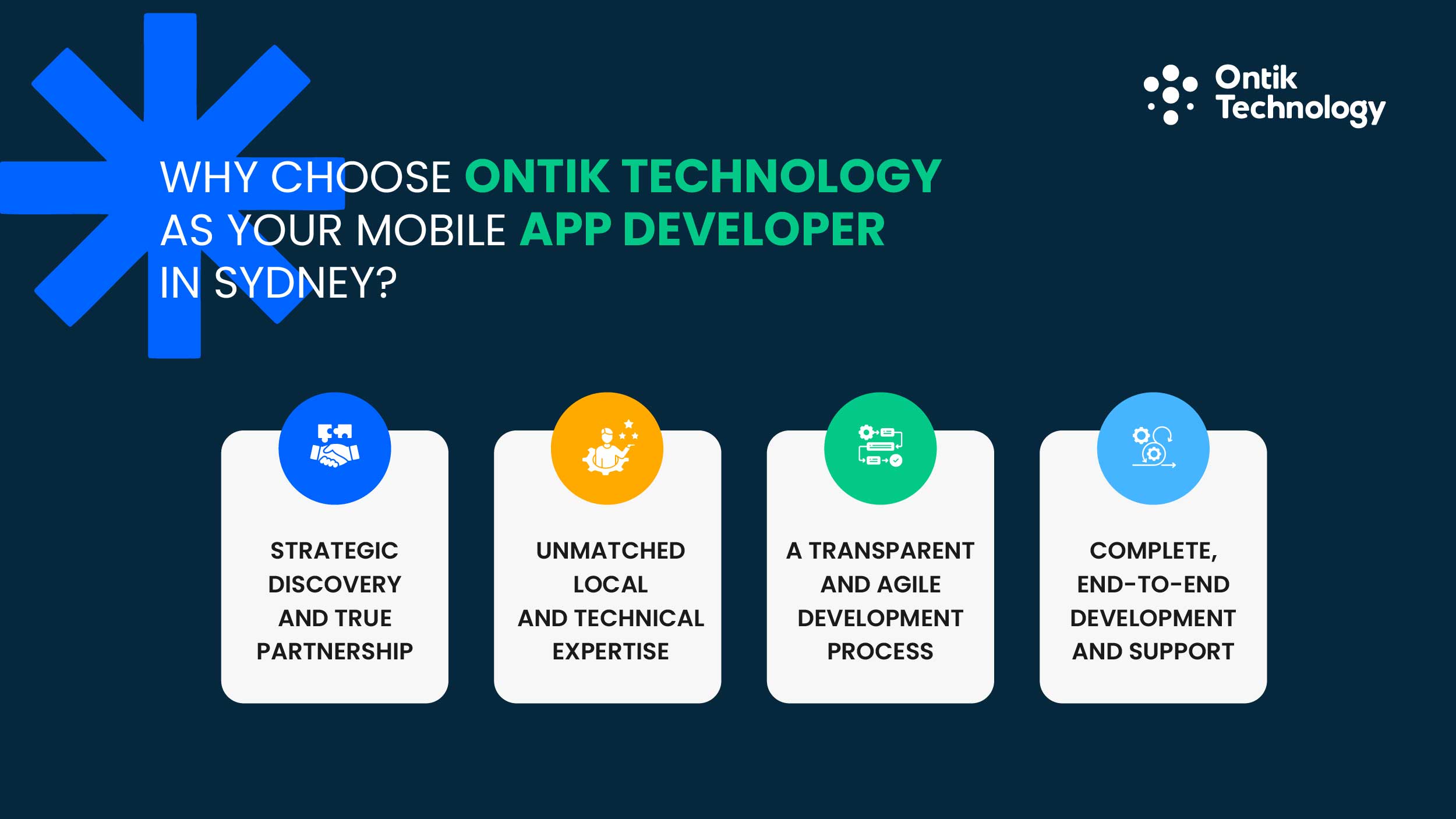 Ontik Technology

WHY CHOOSE ONTIK TECHNOLOGY AS YOUR MOBILE APP DEVELOPER IN SYDNEY?

STRATEGIC DISCOVERY AND TRUE PARTNERSHIP

UNMATCHED LOCAL AND TECHNICAL EXPERTISE

A TRANSPARENT AND AGILE DEVELOPMENT PROCESS

COMPLETE, END-TO-END DEVELOPMENT AND SUPPORT